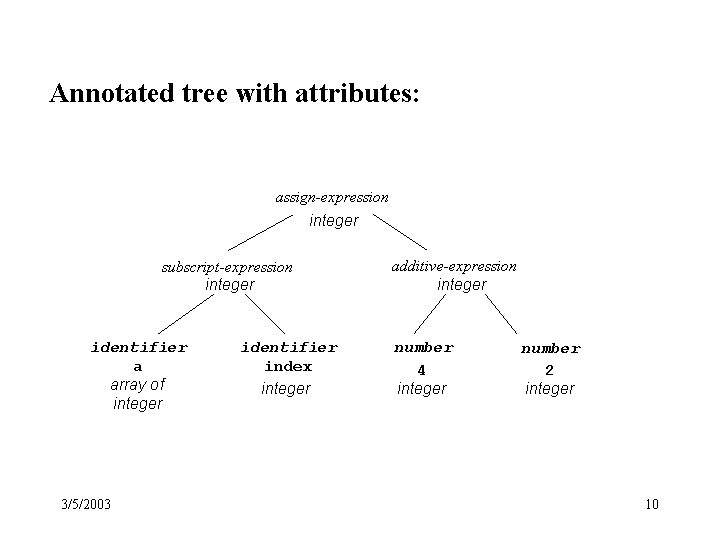 Annotated tree with attributes:

assign-expression
integer

subscript-expression
integer

additive-expression
integer

identifier
a
array of
integer

identifier
index
integer

number
4
integer

number
2
integer

3/5/2003

10